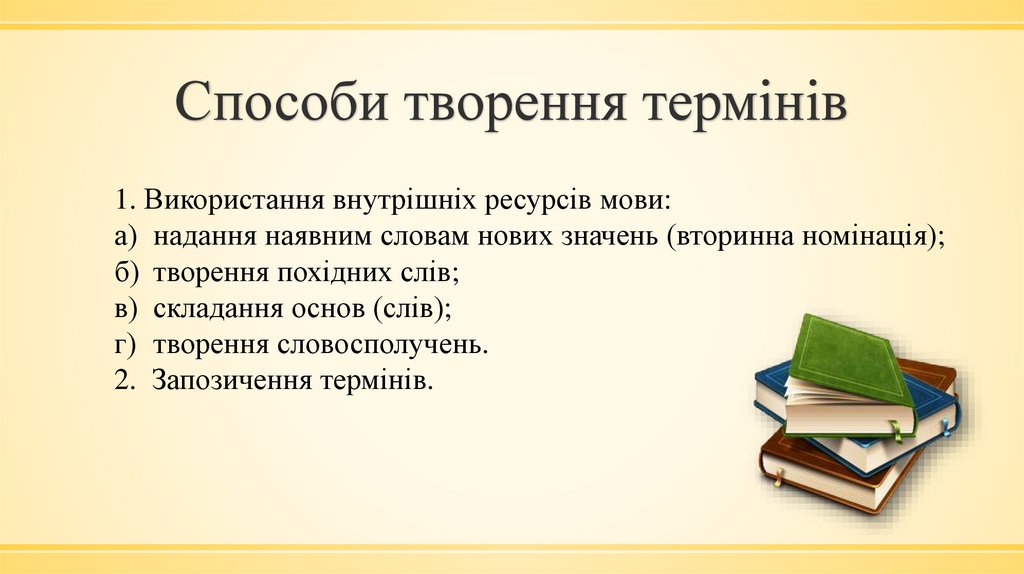 Способи творення термінів

1. Використання внутрішніх ресурсів мови:
а) надання наявним словам нових значень (вторинна номінація);
б) творення похідних слів;
в) складання основ (слів);
г) творення словосполучень.
2. Запозичення термінів.